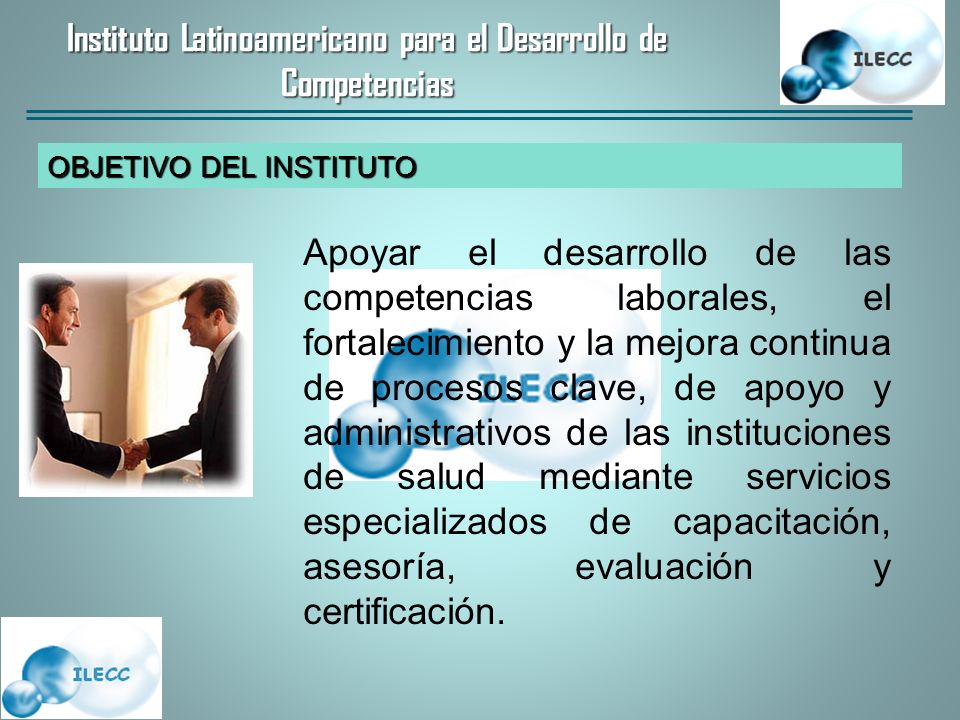 Instituto Latinoamericano para el Desarrollo de Competencias

ILECC

OBJETIVO DEL INSTITUTO

Apoyar el desarrollo de las competencias laborales, el fortalecimiento y la mejora continua de procesos clave, de apoyo y administrativos de las instituciones de salud mediante servicios especializados de capacitación, asesoría, evaluación y certificación.

ILECC

ILECC